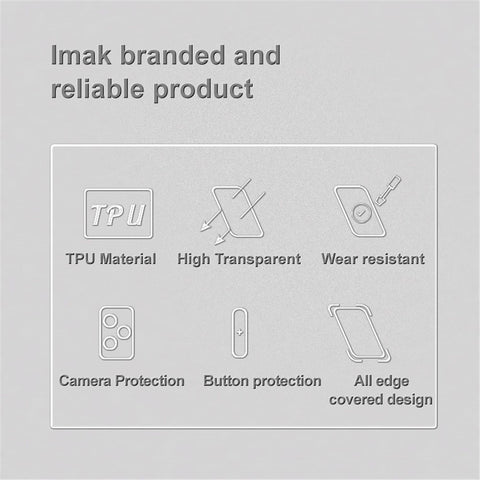 Imak branded and reliable product

TPU

TPU Material

High Transparent

Wear resistant

Camera Protection

Button protection

All edge
covered design